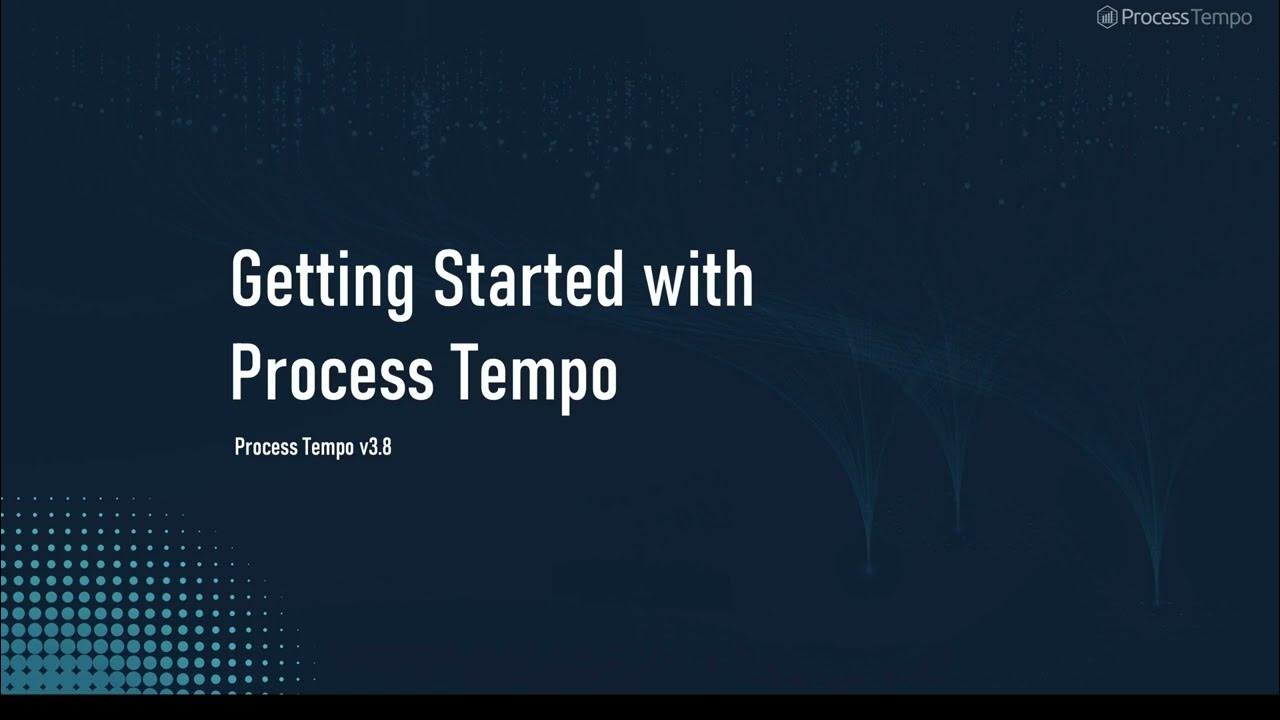 ProcessTempo

Getting Started with Process Tempo

Process Tempo v3.8